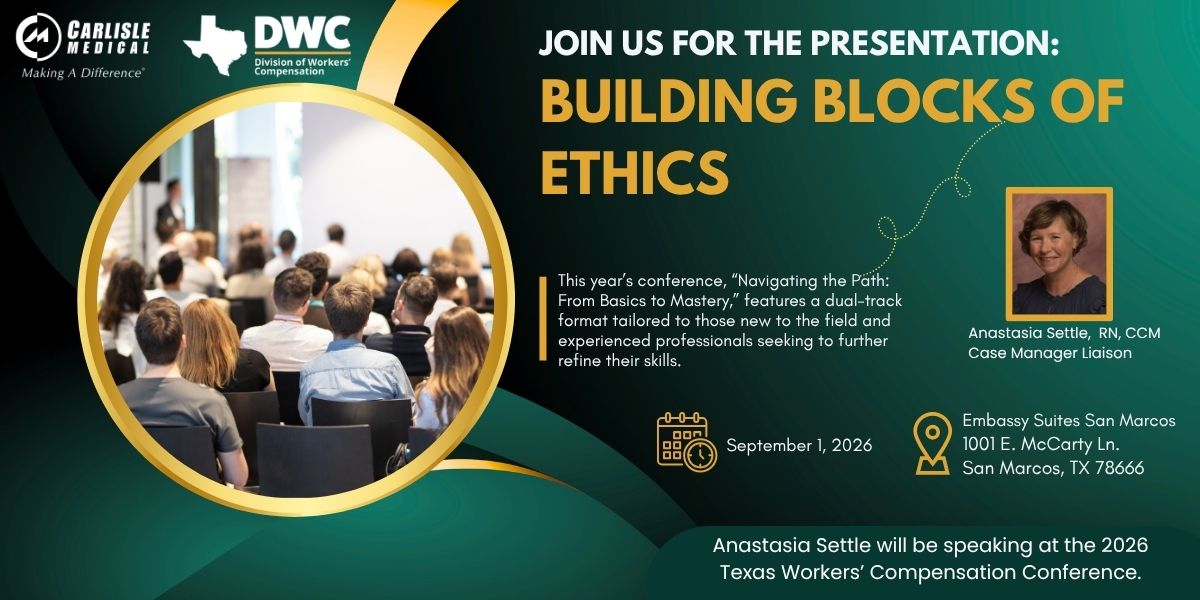 CARLISLE MEDICAL
Making A Difference®

DWC
Division of Workers' Compensation

JOIN US FOR THE PRESENTATION:
BUILDING BLOCKS OF ETHICS

This year's conference, "Navigating the Path: From Basics to Mastery," features a dual-track format tailored to those new to the field and experienced professionals seeking to further refine their skills.

Anastasia Settle, RN, CCM
Case Manager Liaison

September 1, 2026

Embassy Suites San Marcos
1001 E. McCarty Ln.
San Marcos, TX 78666

Anastasia Settle will be speaking at the 2026 Texas Workers' Compensation Conference.